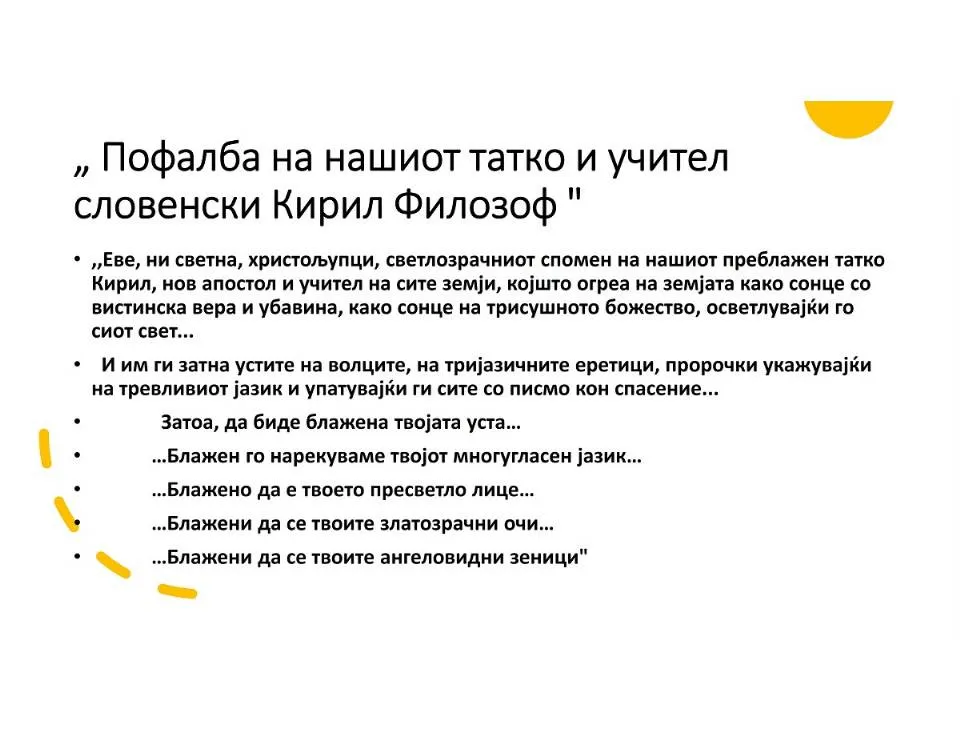 „ Пофалба на нашиот татко и учител словенски Кирил Филозоф "

• ,,Еве, ни светна, христољупци, светлозрачниот спомен на нашиот преблажен татко Кирил, нов апостол и учител на сите земји, којшто огреа на земјата како сонце со вистинска вера и убавина, како сонце на трисушното божество, осветлувајќи го сиот свет...

• И им ги затна устите на волците, на тријазичните еретици, пророчки укажувајќи на тревливиот јазик и упатувајќи ги сите со писмо кон спасение...

• Затоа, да биде блажена твојата уста…

• …Блажен го нарекуваме твојот многугласен јазик…

• …Блажено да е твоето пресветло лице…

• …Блажени да се твоите златозрачни очи…

• …Блажени да се твоите ангеловидни зеници"